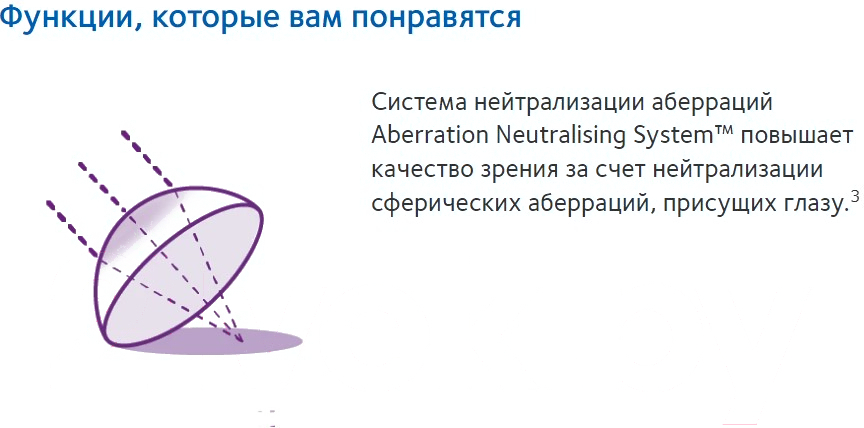 Функции, которые вам понравятся

Система нейтрализации аберраций Aberration Neutralising System™ повышает качество зрения за счет нейтрализации сферических аберраций, присущих глазу.$^3$